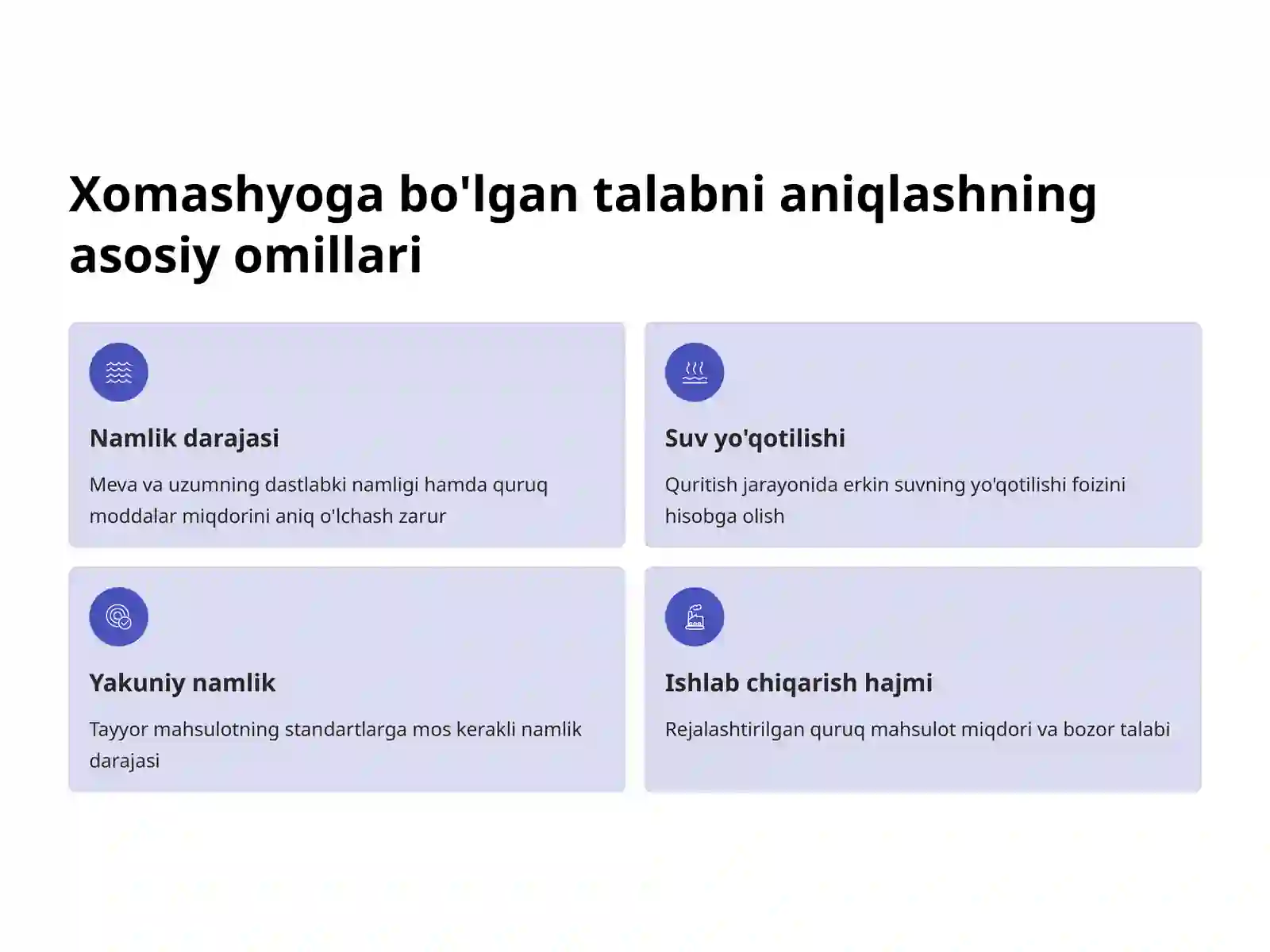 Xomashyoga bo'lgan talabni aniqlashning asosiy omillari

Namlik darajasi

Meva va uzumning dastlabki namligi hamda quruq moddalar miqdorini aniq o'lchash zarur

Suv yo'qotilishi

Quritish jarayonida erkin suvning yo'qotilishi foizini hisobga olish

Yakuniy namlik

Tayyor mahsulotning standartlarga mos kerakli namlik darajasi

Ishlab chiqarish hajmi

Rejalashtirilgan quruq mahsulot miqdori va bozor talabi